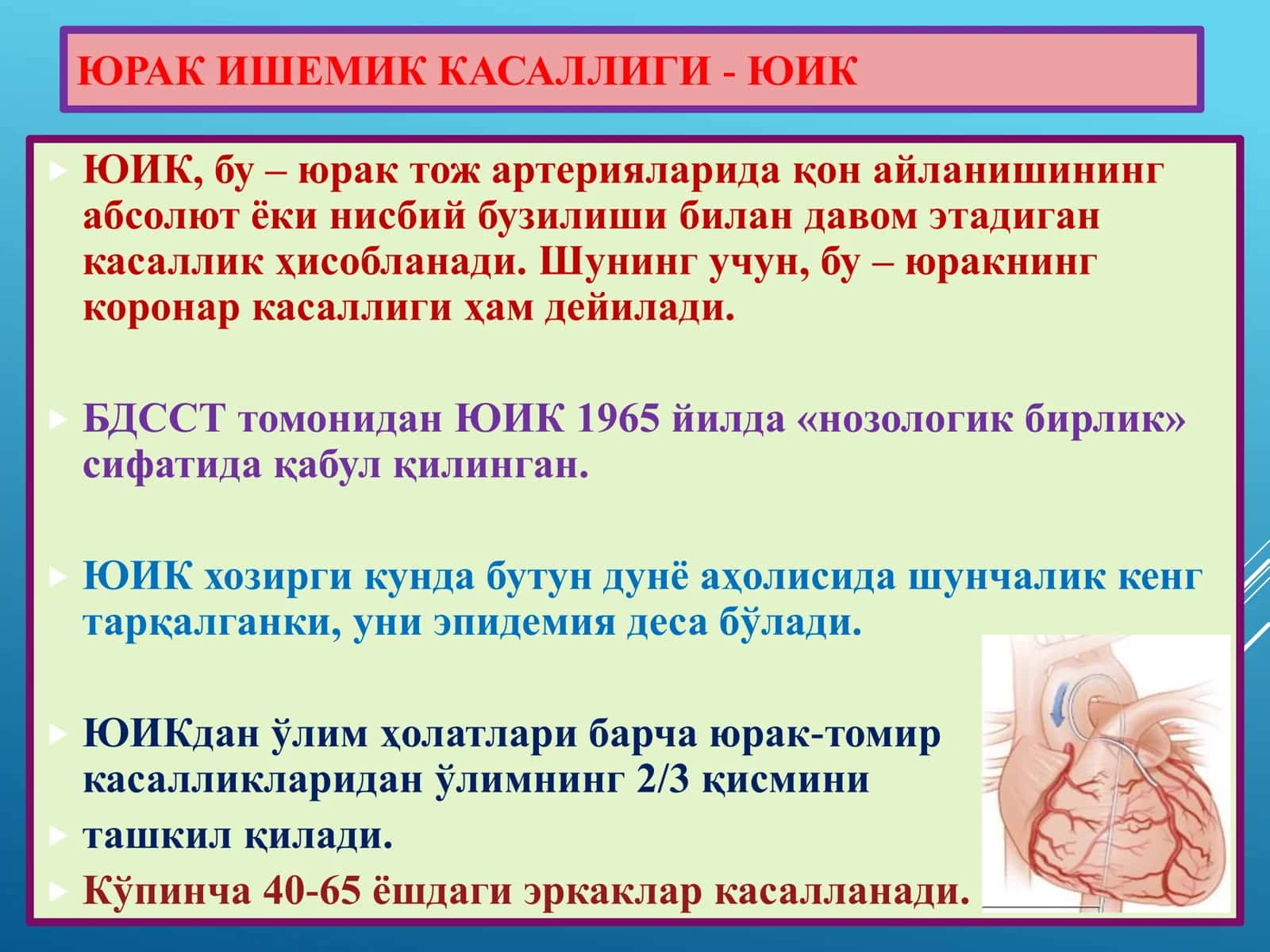 ЮРАК ИШЕМИК КАСАЛЛИГИ - ЮИК

ЮИК, бу – юрак тож артерияларида қон айланишининг абсолют ёки нисбий бузилиши билан давом этадиган касаллик ҳисобланади. Шунинг учун, бу – юракнинг коронар касаллиги ҳам дейилади.

БДССТ томонидан ЮИК 1965 йилда «нозологик бирлик» сифатида қабул қилинган.

ЮИК хозирги кунда бутун дунё аҳолисида шунчалик кенг тарқалганки, уни эпидемия деса бўлади.

ЮИКдан ўлим ҳолатлари барча юрак-томир касалликларидан ўлимнинг 2/3 қисмини

ташкил қилади.

Кўпинча 40-65 ёшдаги эркаклар касалланади.